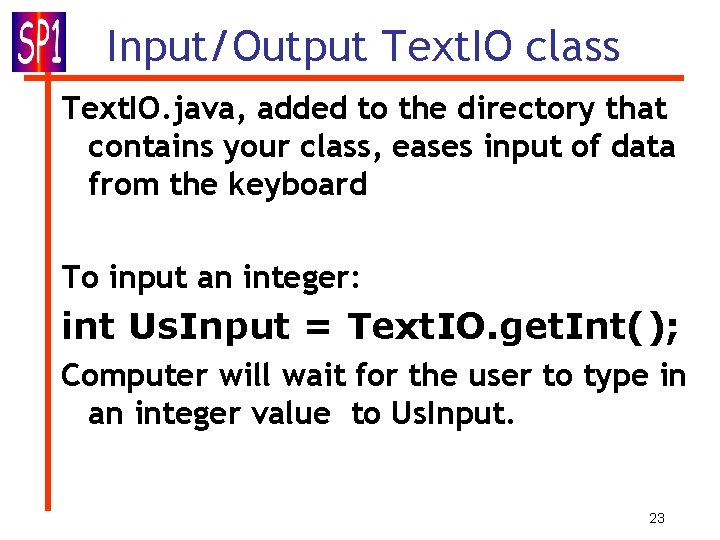 SP1

Input/Output TextIO class

TextIO.java, added to the directory that contains your class, eases input of data from the keyboard

To input an integer:

int UsInput = TextIO.getInt();

Computer will wait for the user to type in an integer value to UsInput.

23